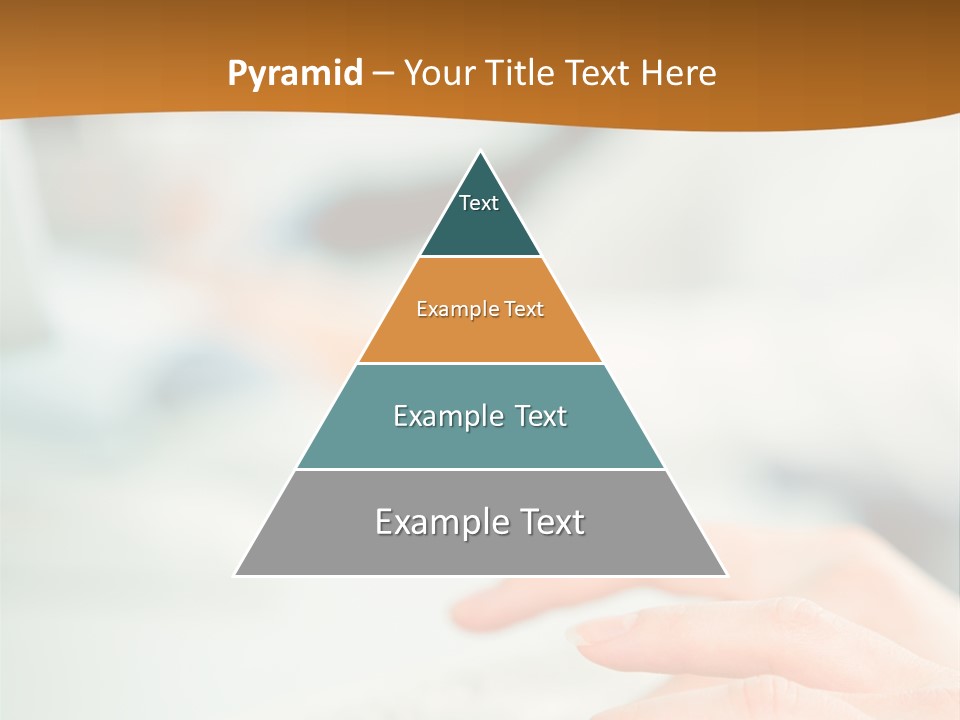 Pyramid – Your Title Text Here

Text

Example Text

Example Text

Example Text